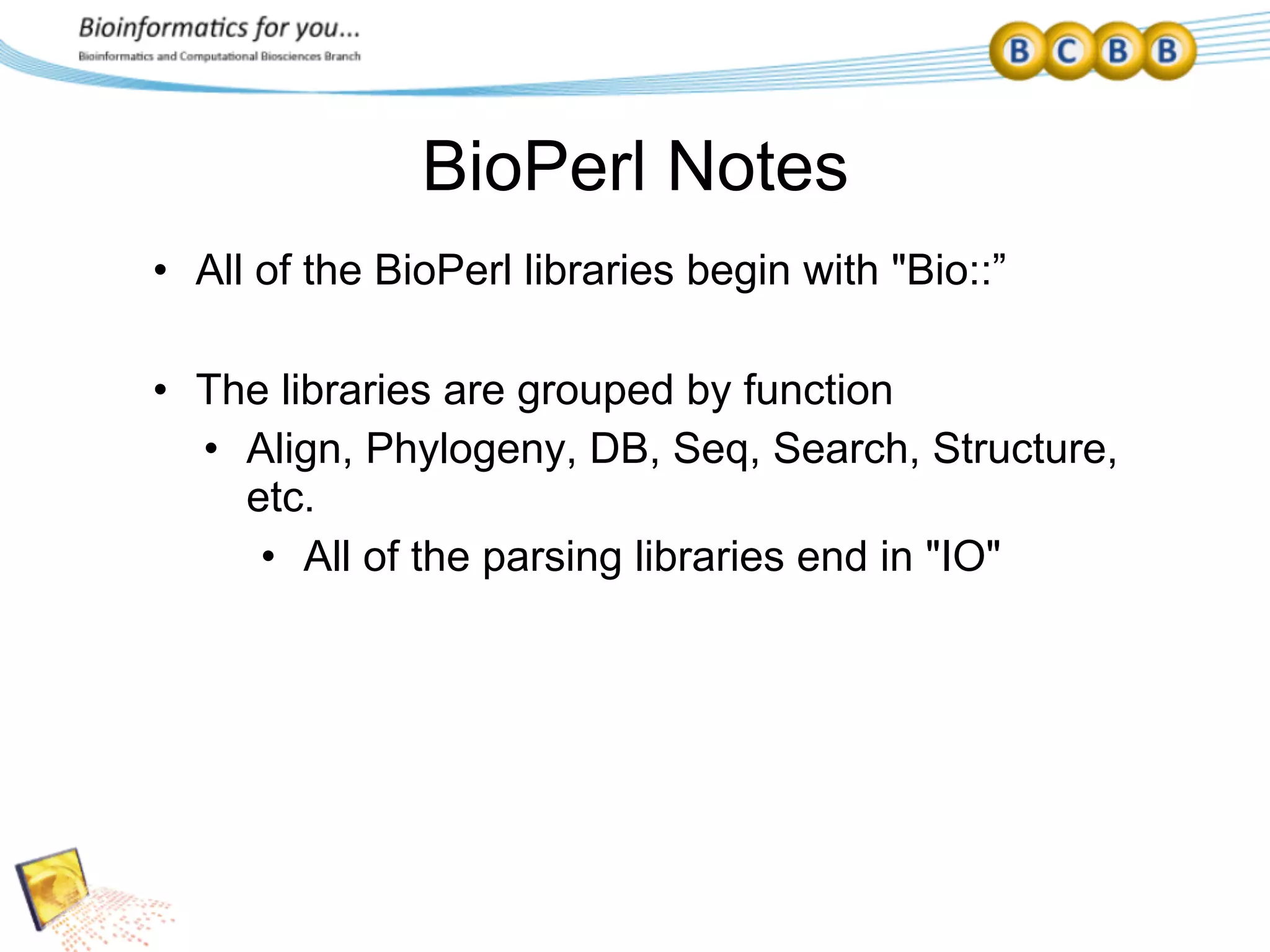 Bioinformatics for you...
Bioinformatics and Computational Biosciences Branch

B C B B

BioPerl Notes

• All of the BioPerl libraries begin with "Bio::”

• The libraries are grouped by function
  • Align, Phylogeny, DB, Seq, Search, Structure, etc.
    • All of the parsing libraries end in "IO"